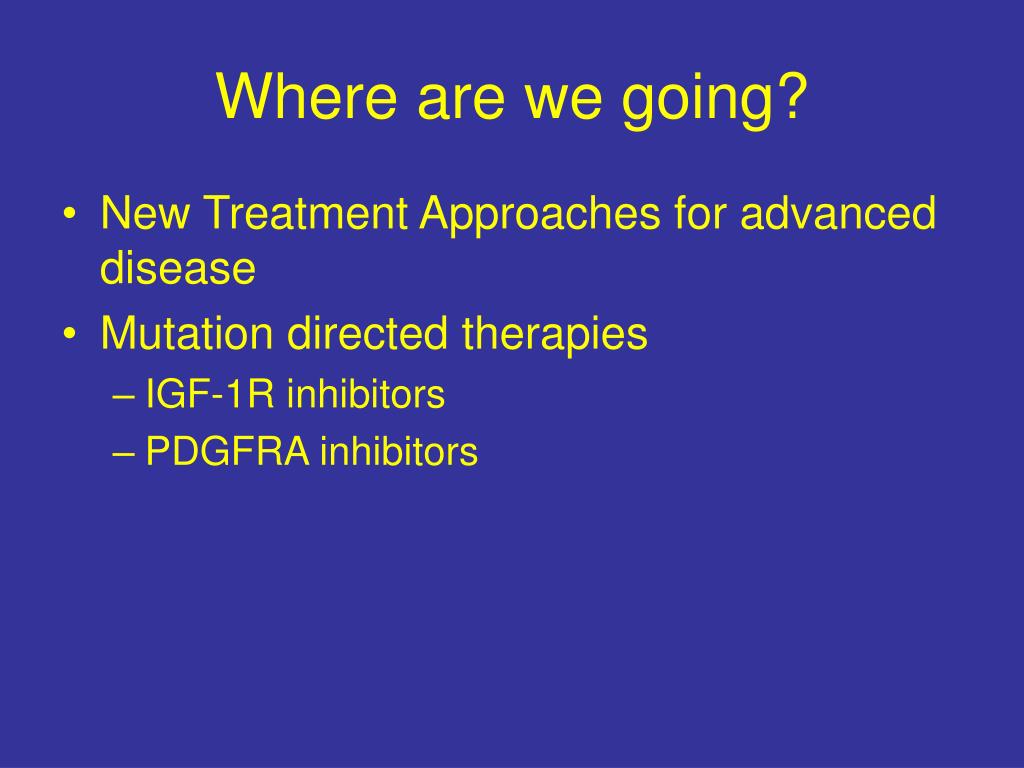 Where are we going?

• New Treatment Approaches for advanced disease
• Mutation directed therapies
– IGF-1R inhibitors
– PDGFRA inhibitors